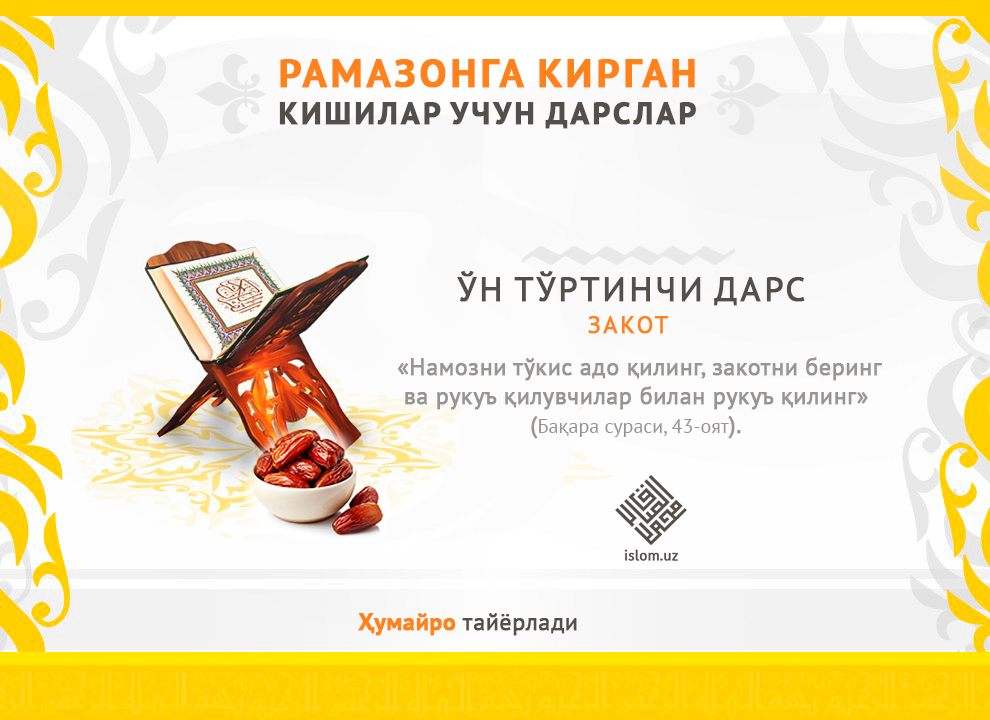 РАМАЗОНГА КИРГАН
КИШИЛАР УЧУН ДАРСЛАР

ЎН ТЎРТИНЧИ ДАРС
ЗАКОТ

«Намозни тўкис адо қилинг, закотни беринг ва рукуъ қилувчилар билан рукуъ қилинг» (Бақара сураси, 43-оят).

islom.uz

Ҳумайро тайёрлади